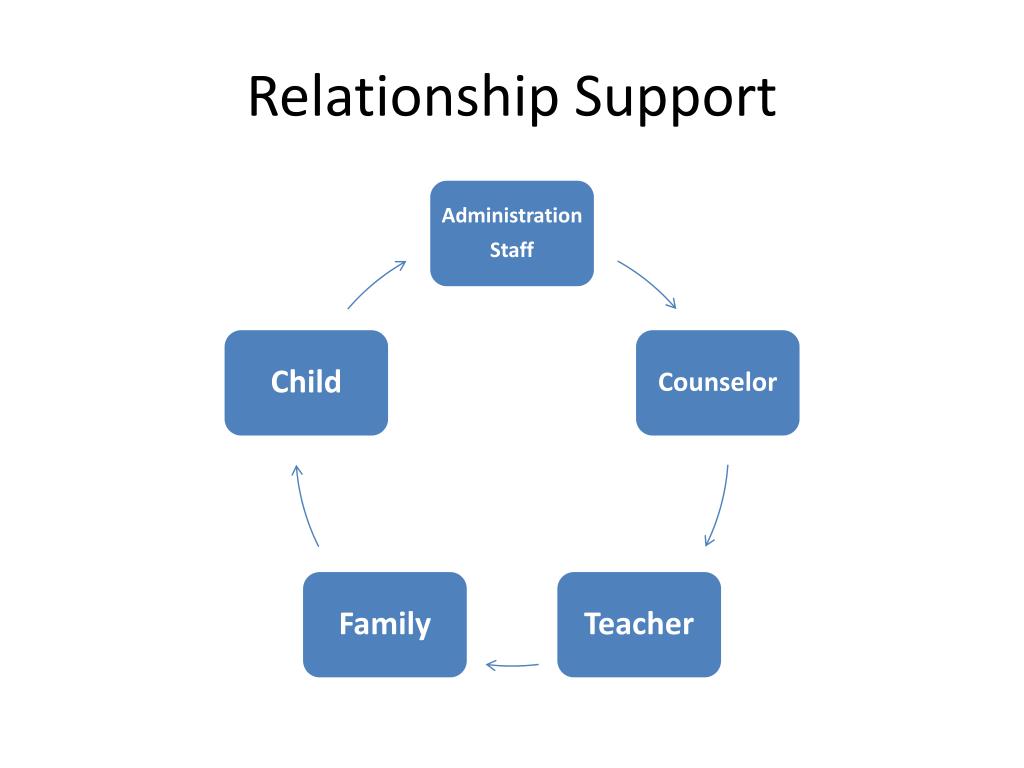 Relationship Support

Administration
Staff

Counselor

Teacher

Family

Child